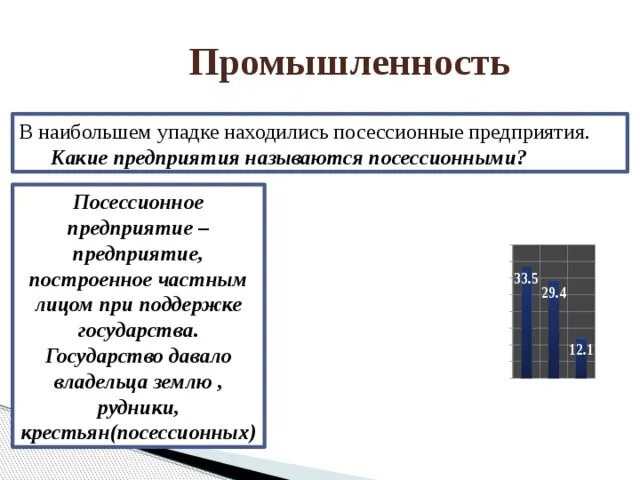 Промышленность

В наибольшем упадке находились посессионные предприятия.
Какие предприятия называются посессионными?

Посессионное предприятие – предприятие, построенное частным лицом при поддержке государства. Государство давало владельца землю , рудники, крестьян(посессионных)

33.5
29.4
12.1